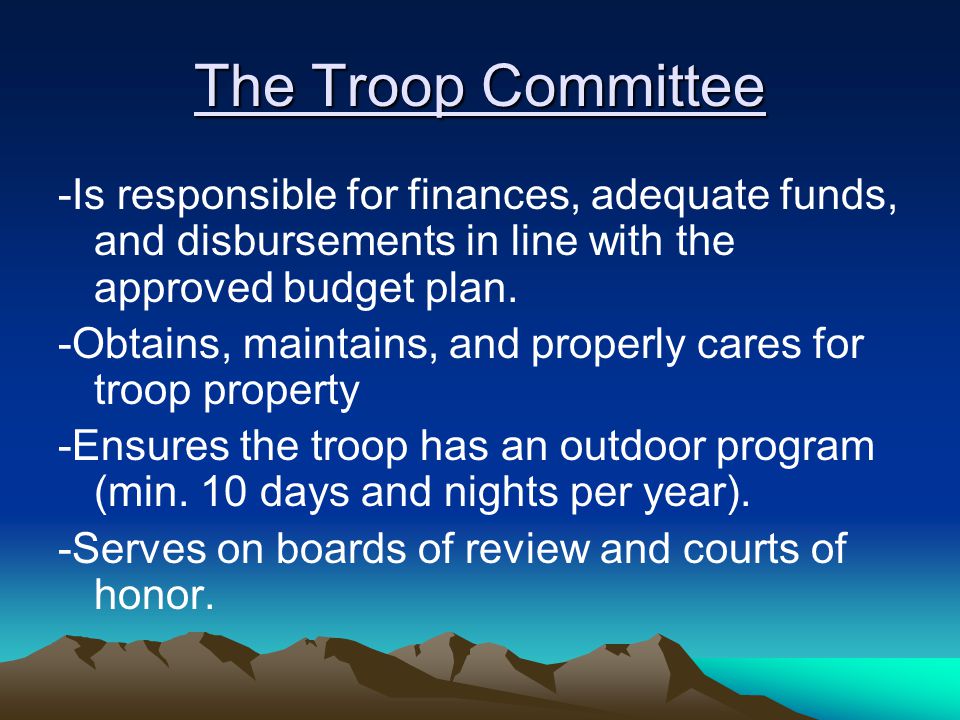 The Troop Committee

-Is responsible for finances, adequate funds, and disbursements in line with the approved budget plan.

-Obtains, maintains, and properly cares for troop property

-Ensures the troop has an outdoor program (min. 10 days and nights per year).

-Serves on boards of review and courts of honor.